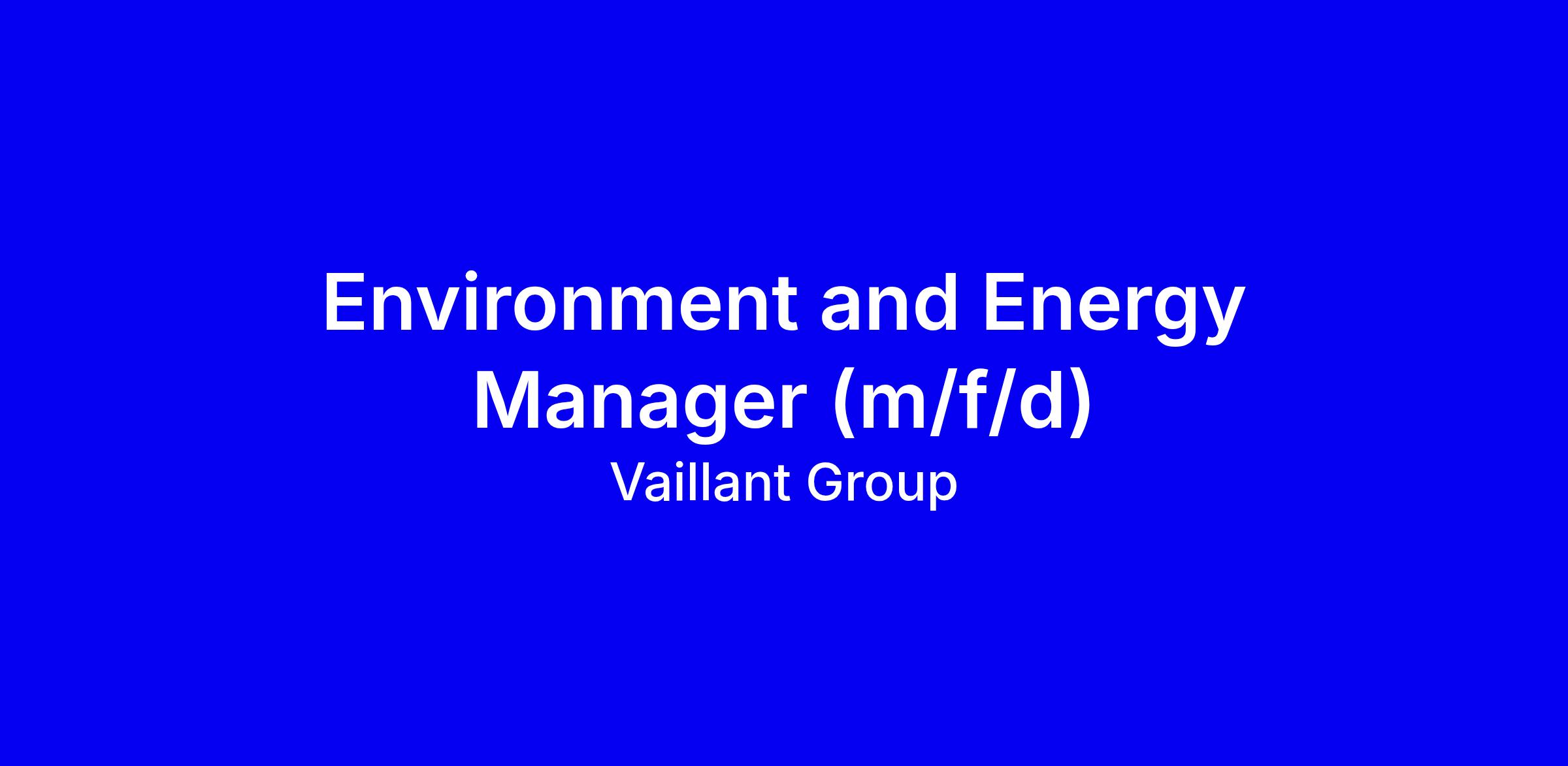 Environment and Energy Manager (m/f/d)

Vaillant Group